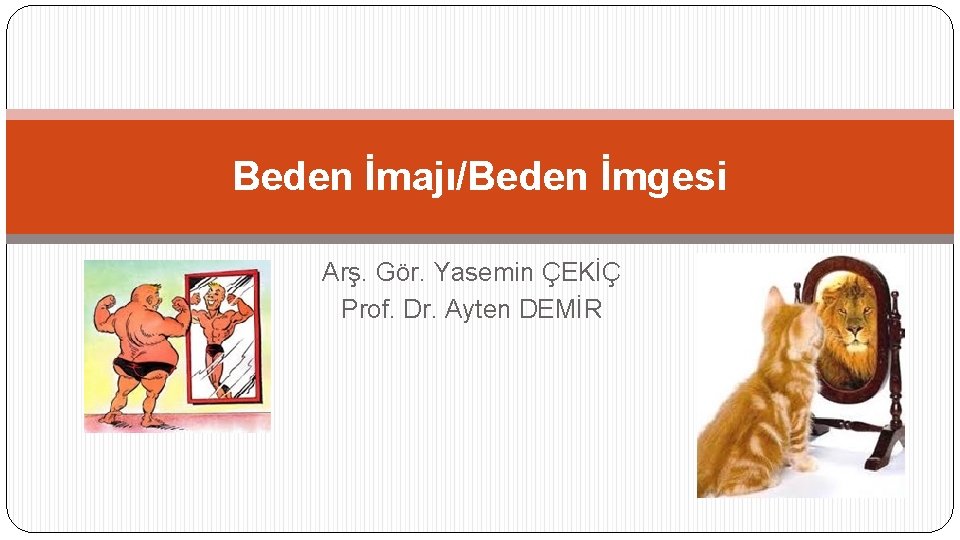 Beden İmajı/Beden İmgesi

Arş. Gör. Yasemin ÇEKİÇ
Prof. Dr. Ayten DEMİR